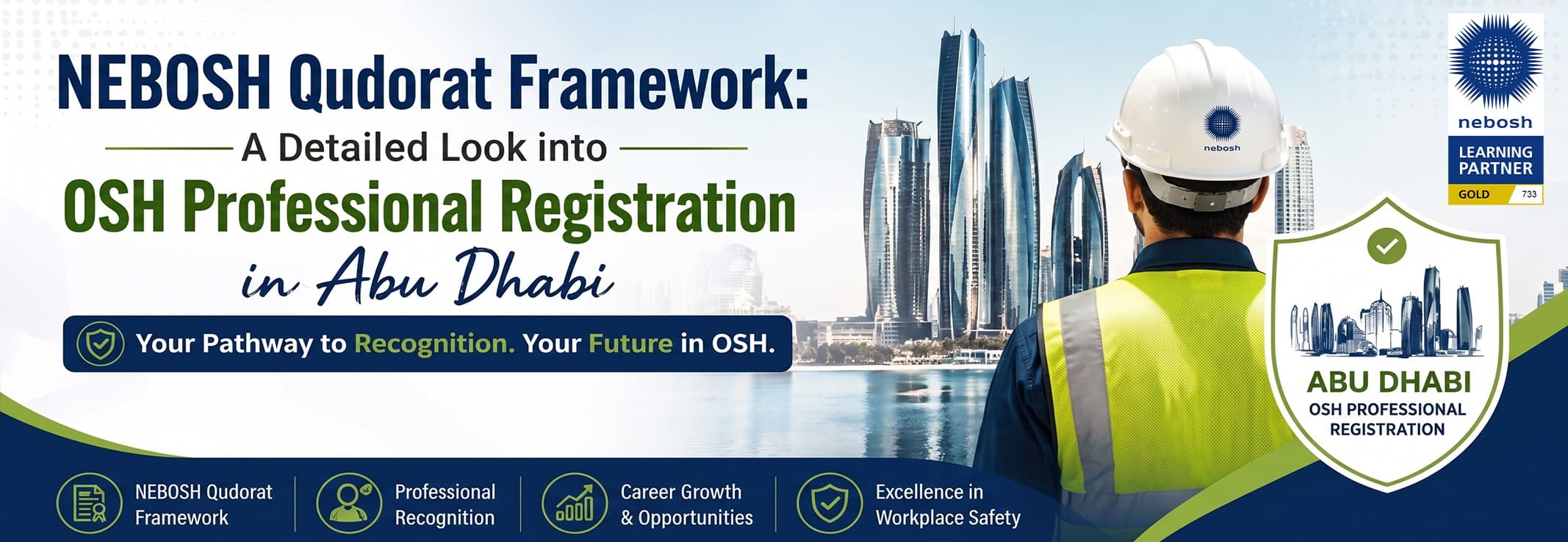 NEBOSH Qudorat Framework:
A Detailed Look into
OSH Professional Registration
in Abu Dhabi

Your Pathway to Recognition. Your Future in OSH.

nebosh

nebosh
LEARNING PARTNER
GOLD 733

ABU DHABI
OSH PROFESSIONAL REGISTRATION

NEBOSH Qudorat Framework

Professional Recognition

Career Growth & Opportunities

Excellence in Workplace Safety